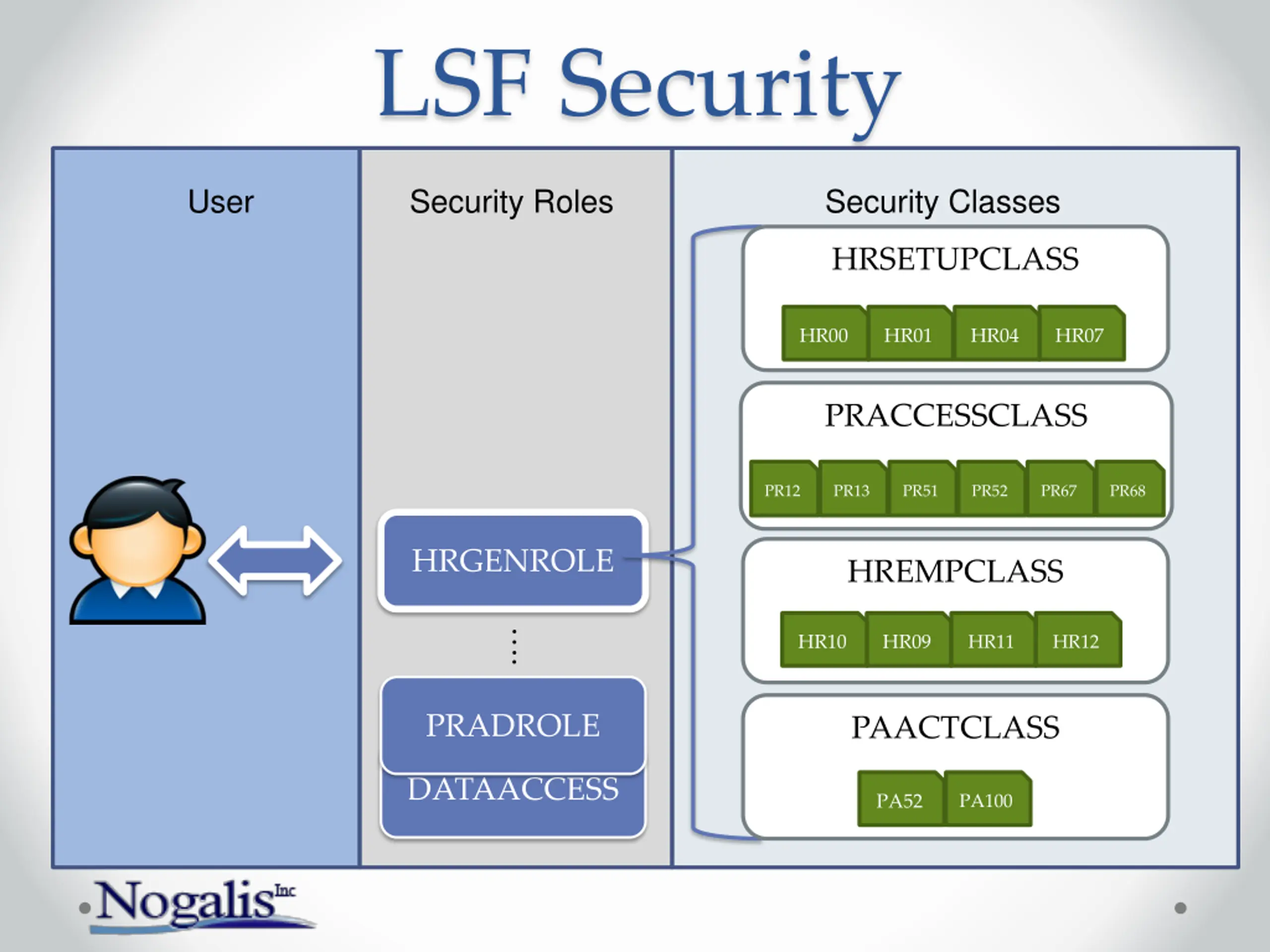 LSF Security

User

Security Roles

HRGENROLE

PRADROLE

DATAACCESS

Security Classes

HRSETUPCLASS

HR00 HR01 HR04 HR07

PRACCESSCLASS

PR12 PR13 PR51 PR52 PR67 PR68

HREMPCLASS

HR10 HR09 HR11 HR12

PAACTCLASS

PA52 PA100

Nogalis Inc